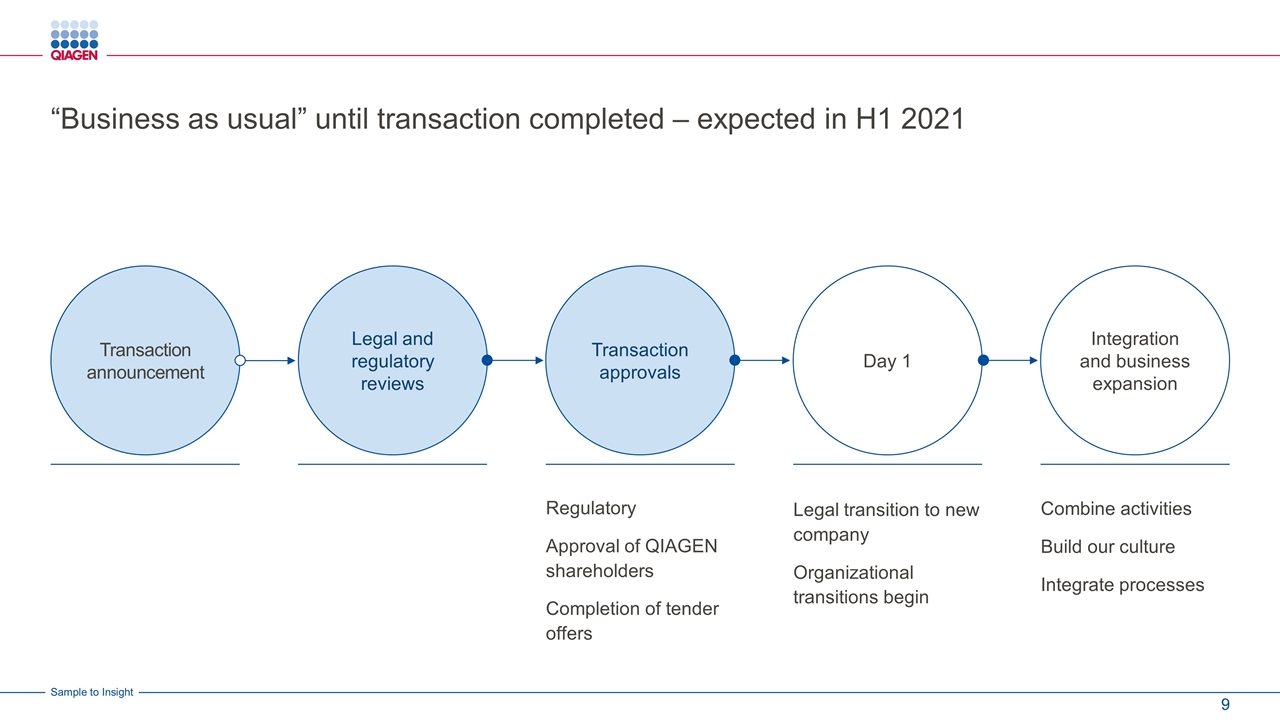 QIAGEN

“Business as usual” until transaction completed – expected in H1 2021

Transaction announcement

Legal and regulatory reviews

Transaction approvals

Day 1

Integration and business expansion

Regulatory

Approval of QIAGEN shareholders

Completion of tender offers

Legal transition to new company

Organizational transitions begin

Combine activities

Build our culture

Integrate processes

Sample to Insight

9